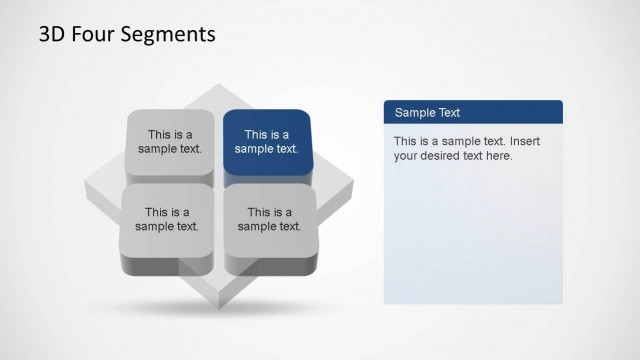 3D Four Segments

This is a sample text.

This is a sample text.

This is a sample text.

This is a sample text.

Sample Text

This is a sample text. Insert your desired text here.